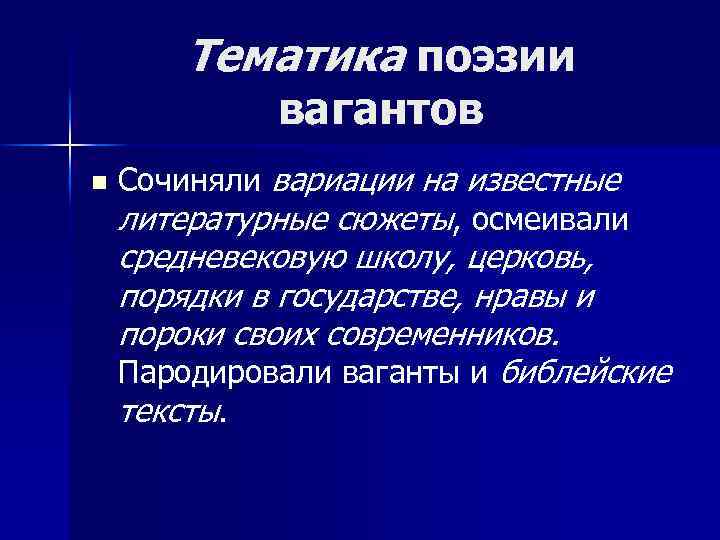 Тематика поэзии вагантов

Сочиняли вариации на известные литературные сюжеты, осмеивали средневековую школу, церковь, порядки в государстве, нравы и пороки своих современников. Пародировали ваганты и библейские тексты.